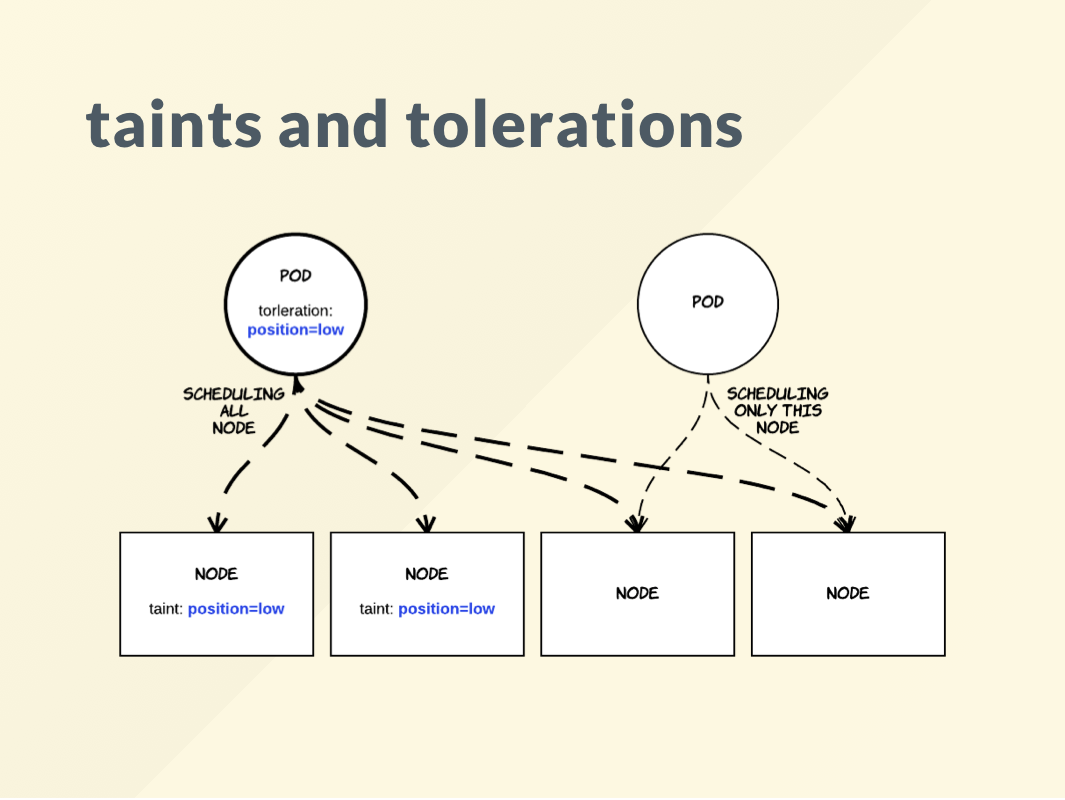 taints and tolerations

POD

torleration:
position=low

POD

SCHEDULING
ALL
NODE

SCHEDULING
ONLY THIS
NODE

NODE

taint: position=low

NODE

taint: position=low

NODE

NODE